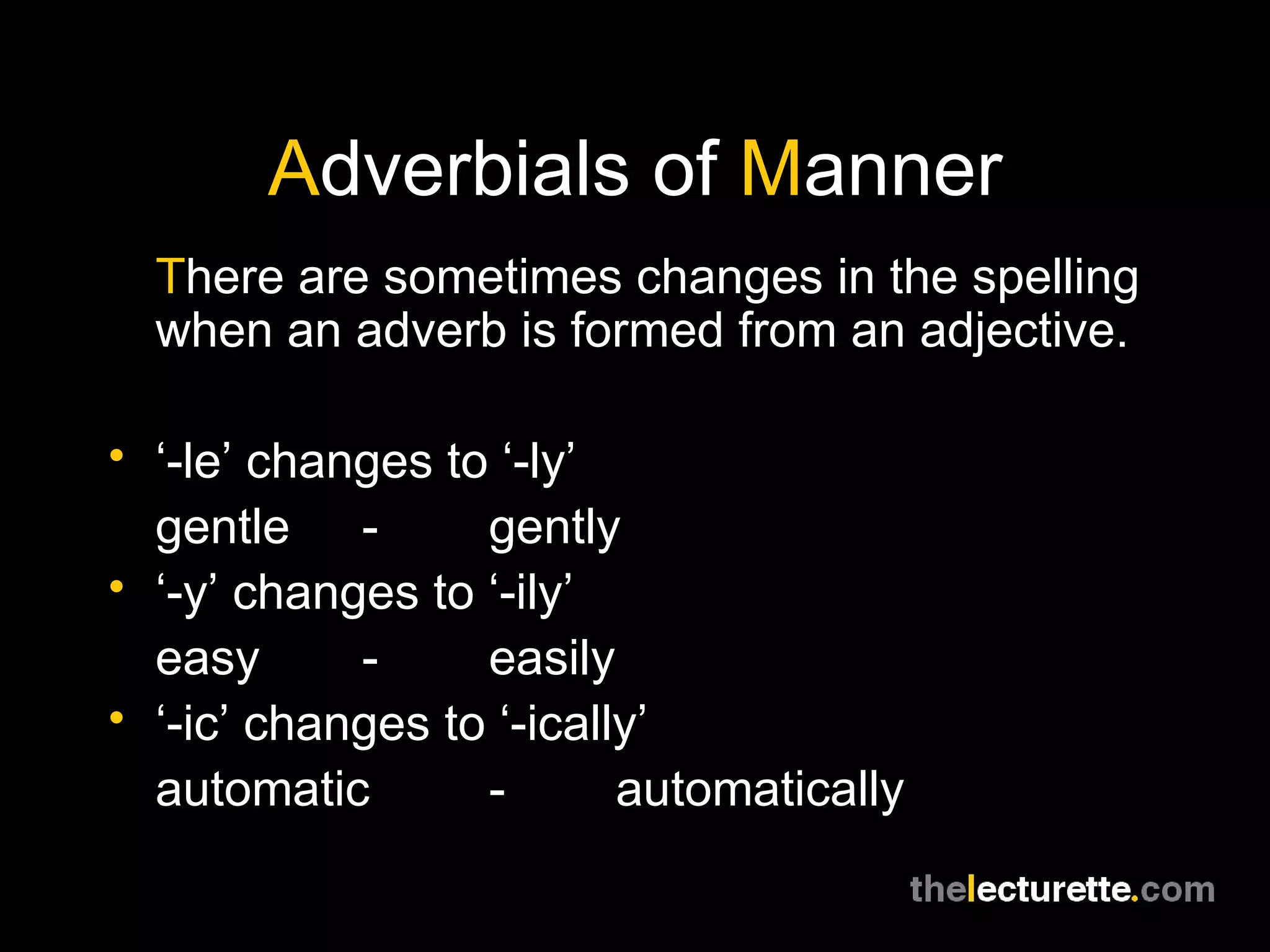 Adverbials of Manner

There are sometimes changes in the spelling when an adverb is formed from an adjective.

• ‘-le’ changes to ‘-ly’
gentle - gently
• ‘-y’ changes to ‘-ily’
easy - easily
• ‘-ic’ changes to ‘-ically’
automatic - automatically

thelecturette.com